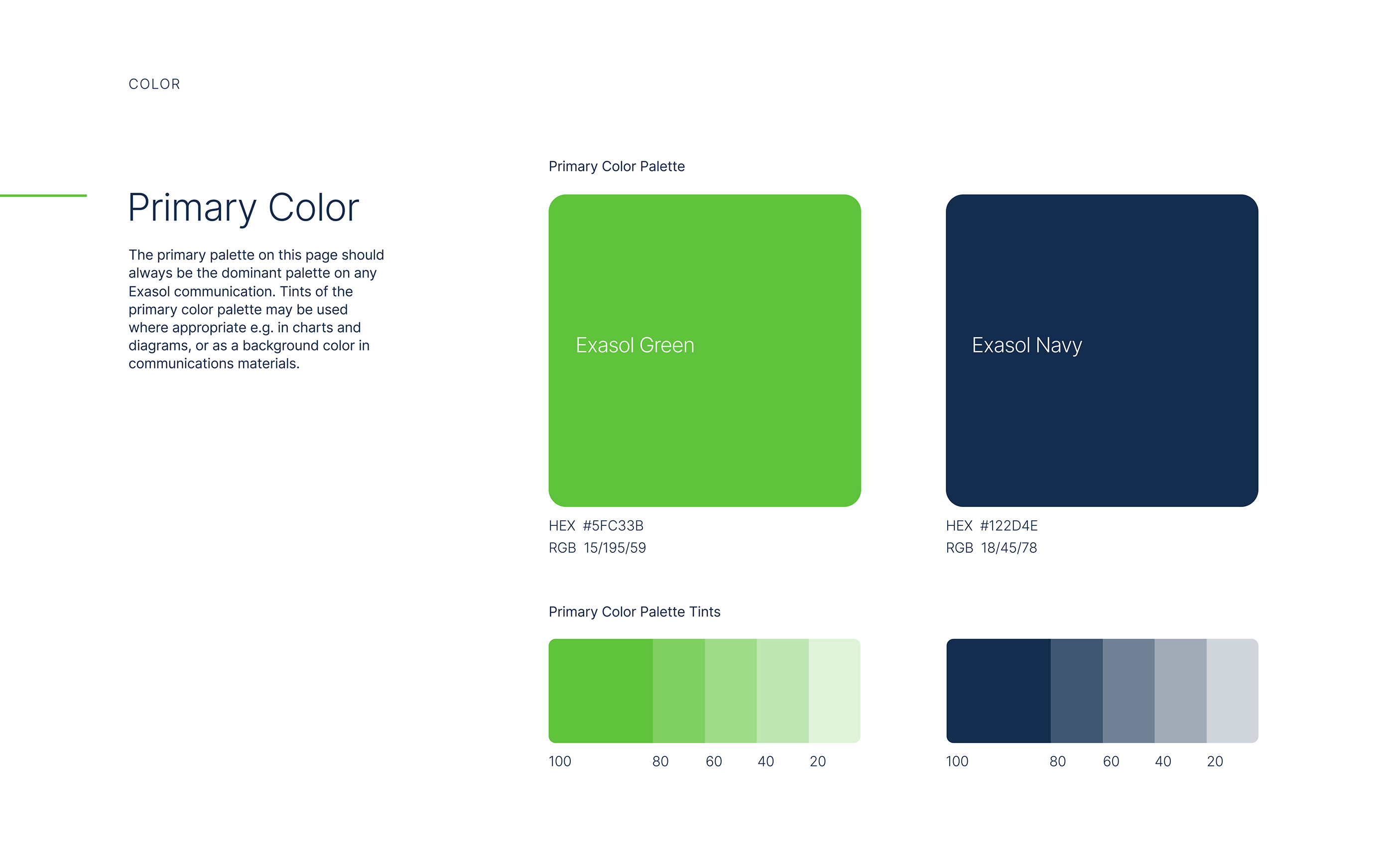 COLOR

Primary Color

The primary palette on this page should always be the dominant palette on any Exasol communication. Tints of the primary color palette may be used where appropriate e.g. in charts and diagrams, or as a background color in communications materials.

Primary Color Palette

Exasol Green

HEX #5FC33B
RGB 15/195/59

Exasol Navy

HEX #122D4E
RGB 18/45/78

Primary Color Palette Tints

100 80 60 40 20

100 80 60 40 20